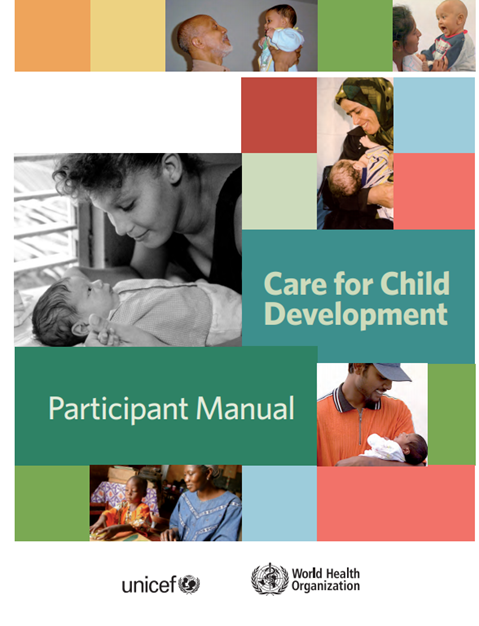 Care for Child Development

Participant Manual

unicef

World Health Organization